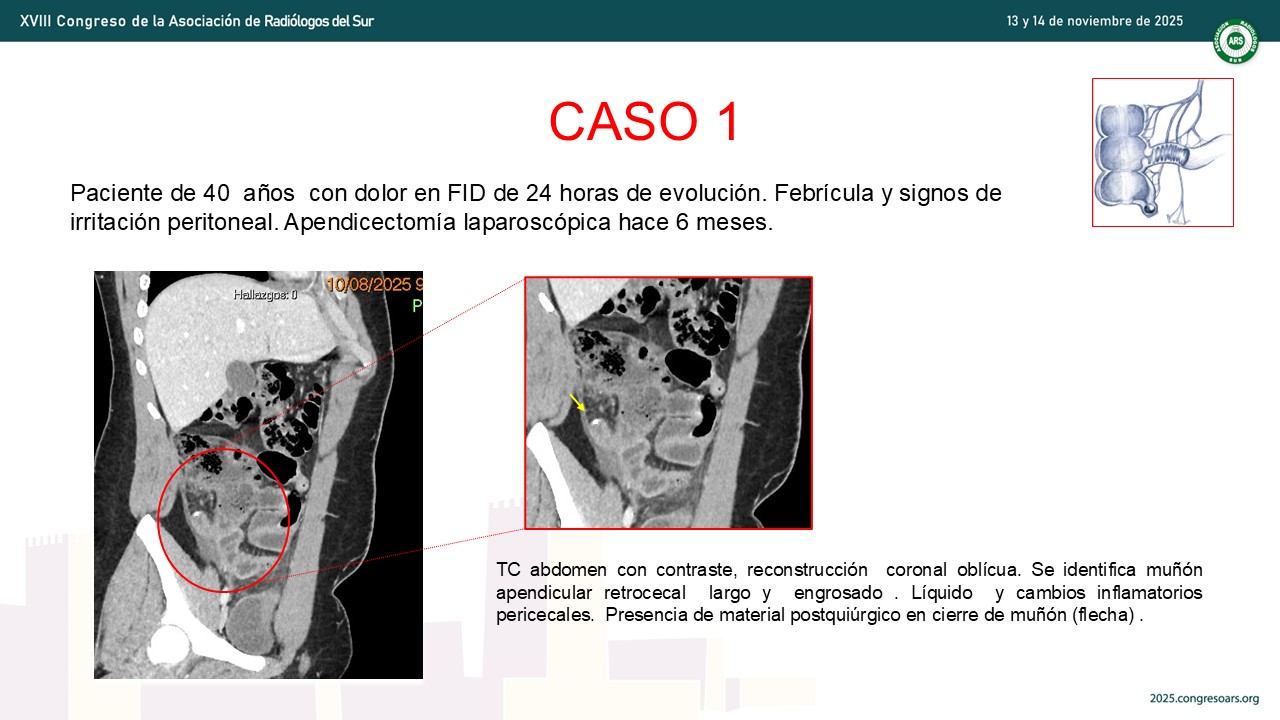 XVIII Congreso de la Asociación de Radiólogos del Sur

13 y 14 de noviembre de 2025

ARS

CASO 1

Paciente de 40 años con dolor en FID de 24 horas de evolución. Febrícula y signos de irritación peritoneal. Apendicectomía laparoscópica hace 6 meses.

Hallazgos: 0

10/08/2025 9

P

TC abdomen con contraste, reconstrucción coronal oblícua. Se identifica muñón apendicular retrocecal largo y engrosado . Líquido y cambios inflamatorios pericecales. Presencia de material postquiúrgico en cierre de muñón (flecha) .

2025.congresoars.org